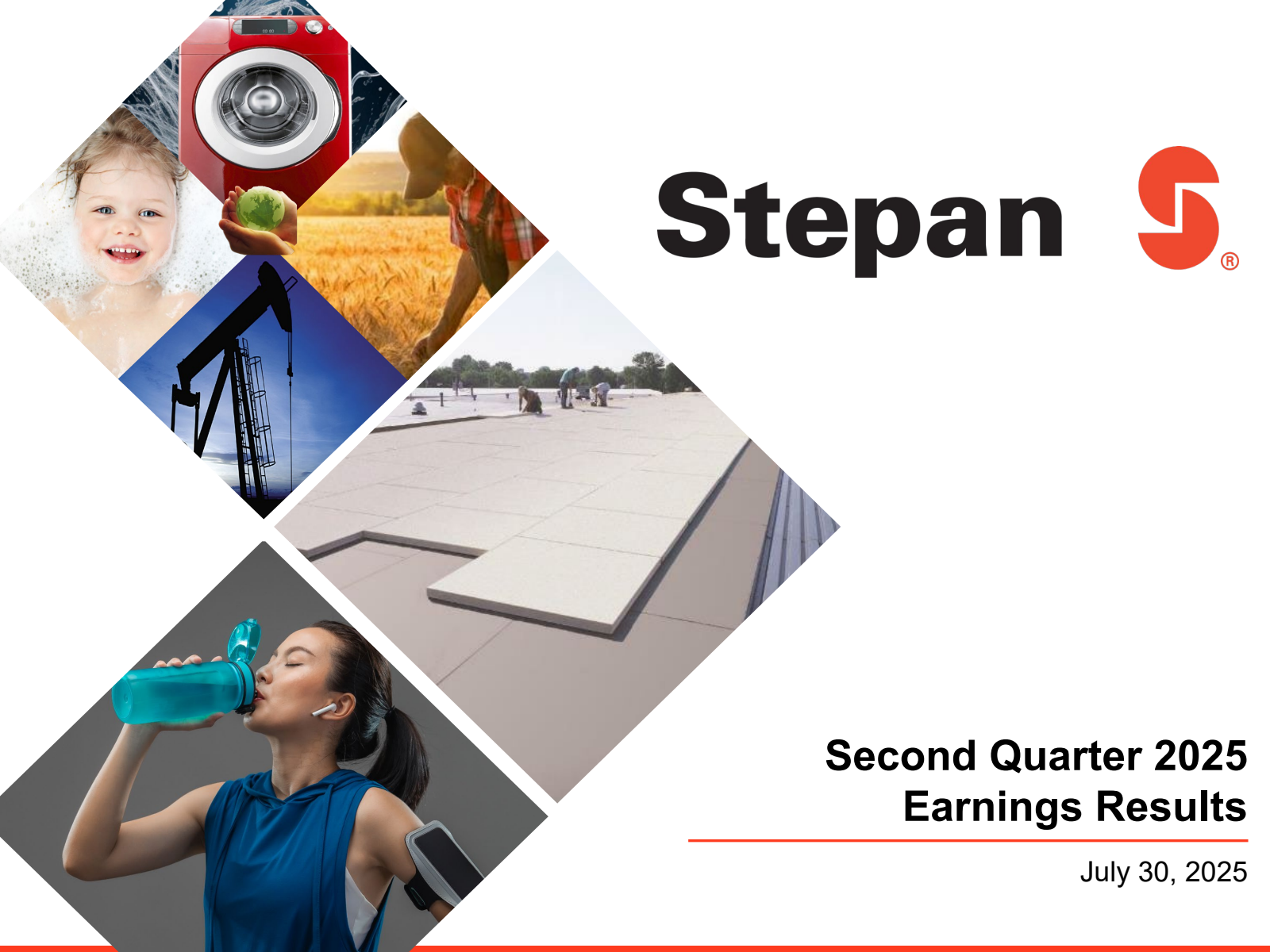 Stepan ®

Second Quarter 2025
Earnings Results

July 30, 2025